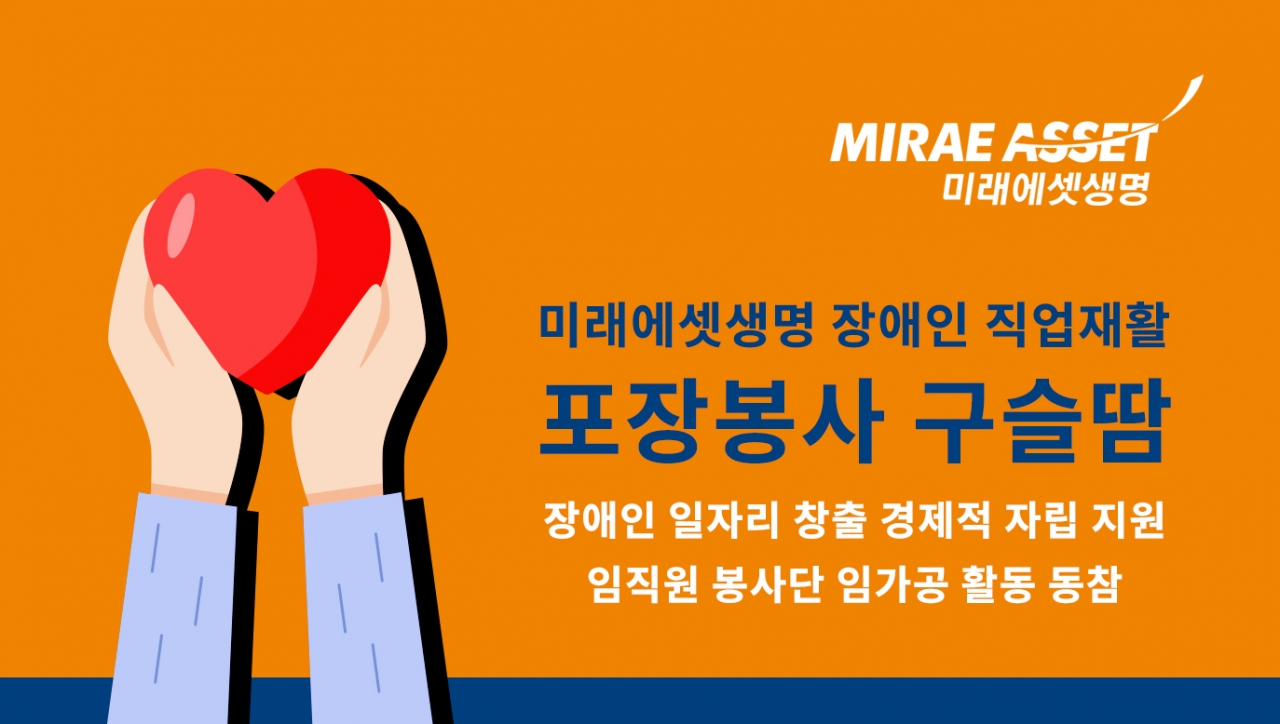 MIRAE ASSET
미래에셋생명

미래에셋생명 장애인 직업재활
포장봉사 구슬땀

장애인 일자리 창출 경제적 자립 지원
임직원 봉사단 임가공 활동 동참